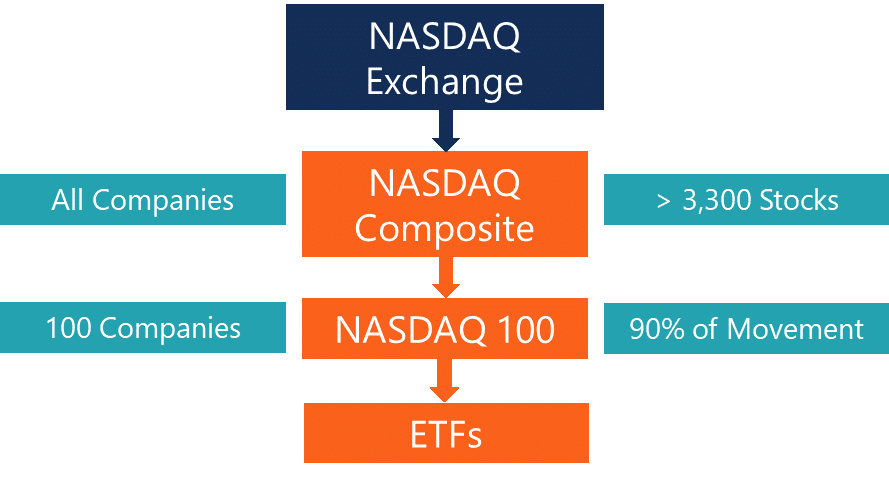 NASDAQ Exchange

All Companies

NASDAQ Composite

> 3,300 Stocks

100 Companies

NASDAQ 100

90% of Movement

ETFs